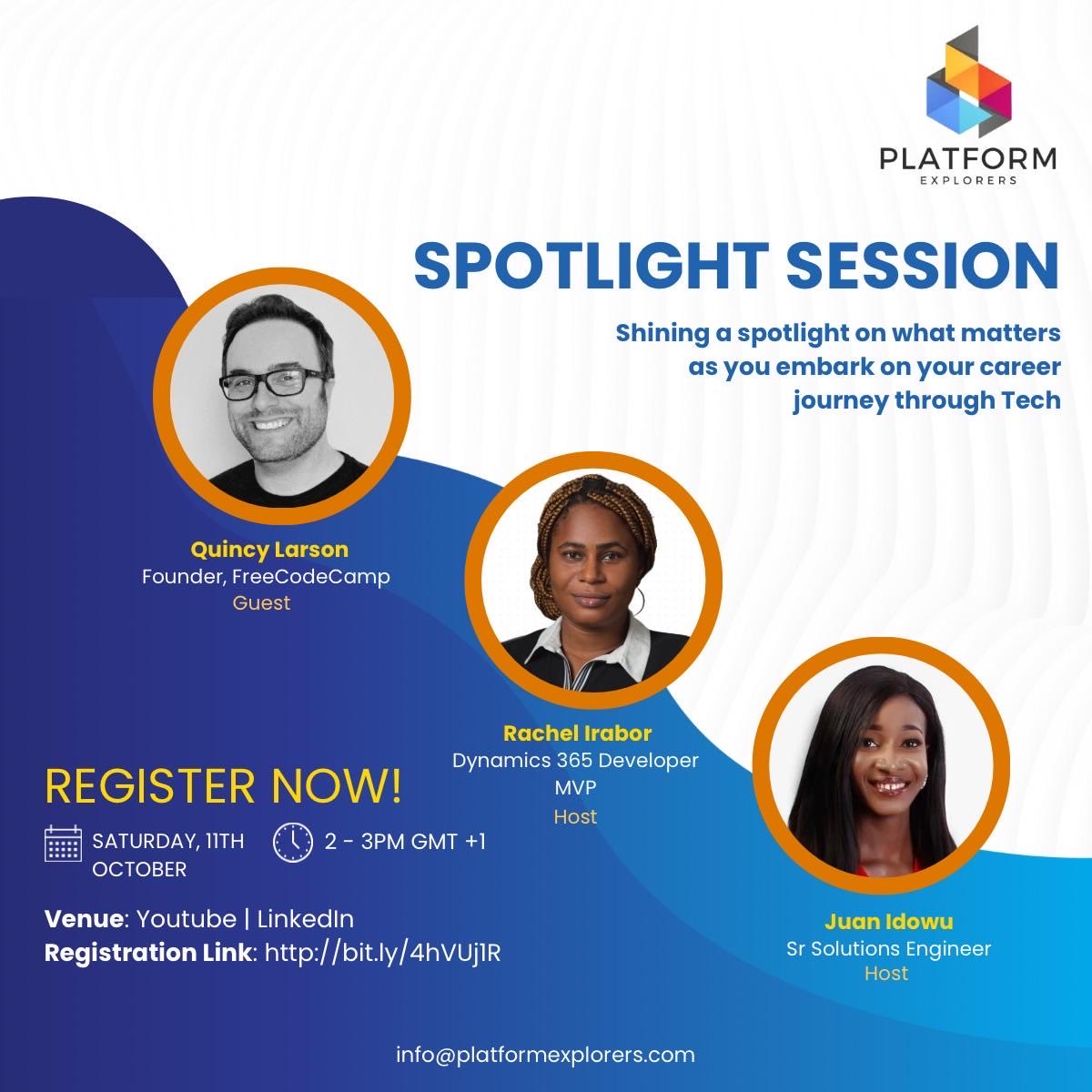 PLATFORM
EXPLORERS

SPOTLIGHT SESSION

Shining a spotlight on what matters as you embark on your career journey through Tech

Quincy Larson
Founder, FreeCodeCamp
Guest

Rachel Irabor
Dynamics 365 Developer
MVP
Host

Juan Idowu
Sr Solutions Engineer
Host

REGISTER NOW!

SATURDAY, 11TH OCTOBER

2 - 3PM GMT +1

Venue: Youtube | LinkedIn
Registration Link: http://bit.ly/4hVUj1R

info@platformexplorers.com